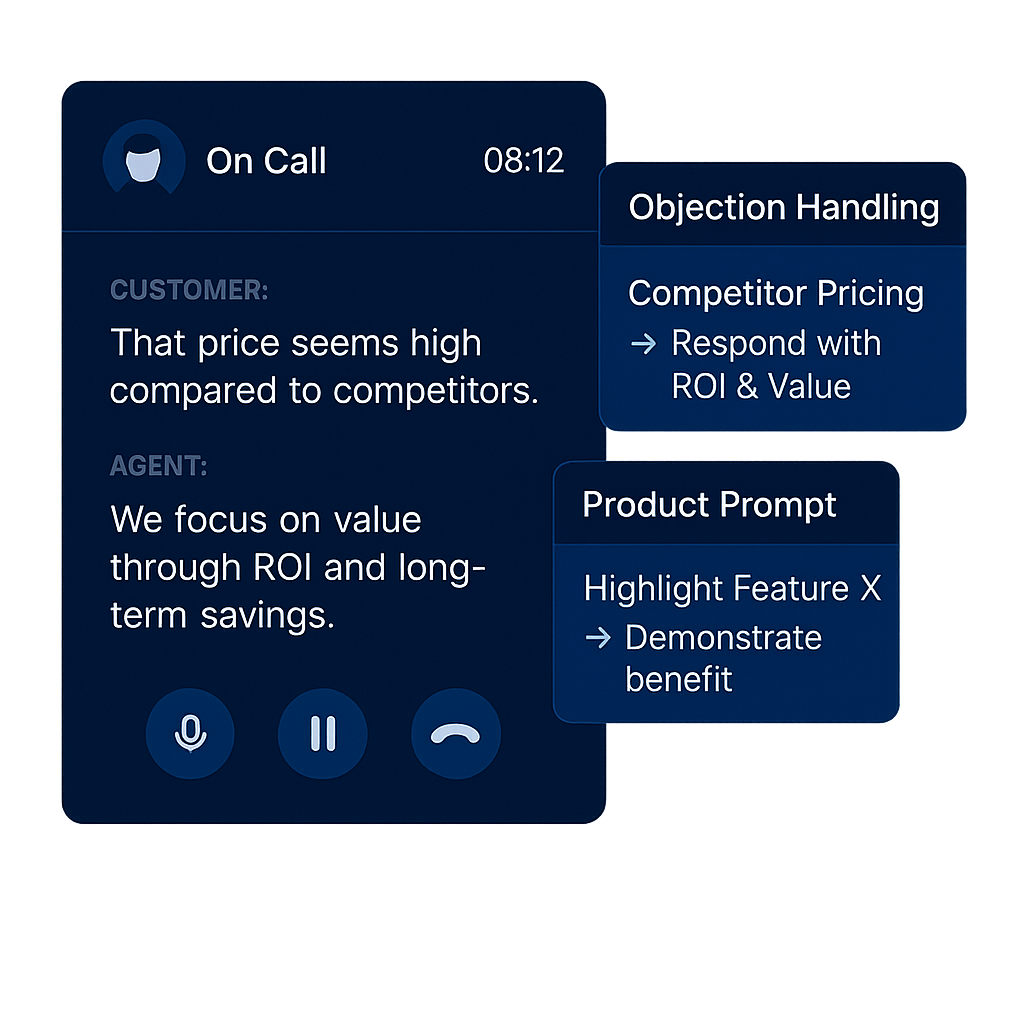 On Call 08:12

CUSTOMER:

That price seems high compared to competitors.

AGENT:

We focus on value through ROI and long-term savings.

Objection Handling

Competitor Pricing
→ Respond with ROI & Value

Product Prompt

Highlight Feature X
→ Demonstrate benefit